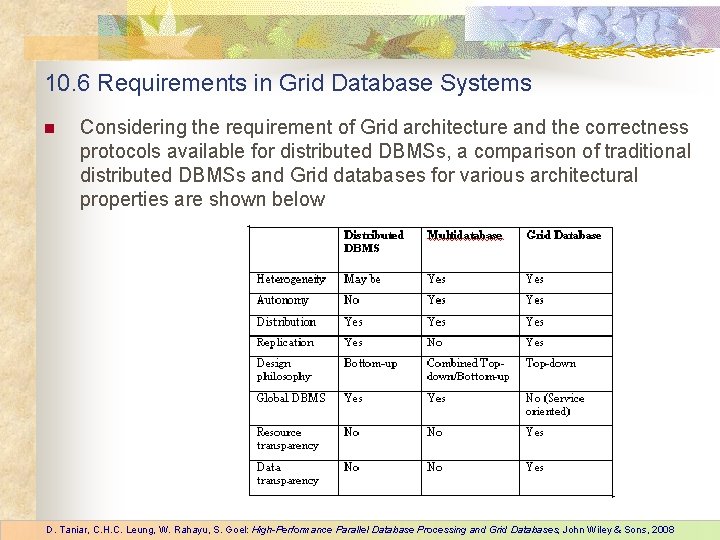 10.6 Requirements in Grid Database Systems

Considering the requirement of Grid architecture and the correctness protocols available for distributed DBMSs, a comparison of traditional distributed DBMSs and Grid databases for various architectural properties are shown below

|  | Distributed DBMS | Multidatabase | Grid Database |
|---|---|---|---|
| Heterogeneity | May be | Yes | Yes |
| Autonomy | No | Yes | Yes |
| Distribution | Yes | Yes | Yes |
| Replication | Yes | No | Yes |
| Design philosophy | Bottom-up | Combined Top-down/Bottom-up | Top-down |
| Global DBMS | Yes | Yes | No (Service oriented) |
| Resource transparency | No | No | Yes |
| Data transparency | No | No | Yes |

D. Taniar, C.H.C. Leung, W. Rahayu, S. Goel: High-Performance Parallel Database Processing and Grid Databases, John Wiley & Sons, 2008